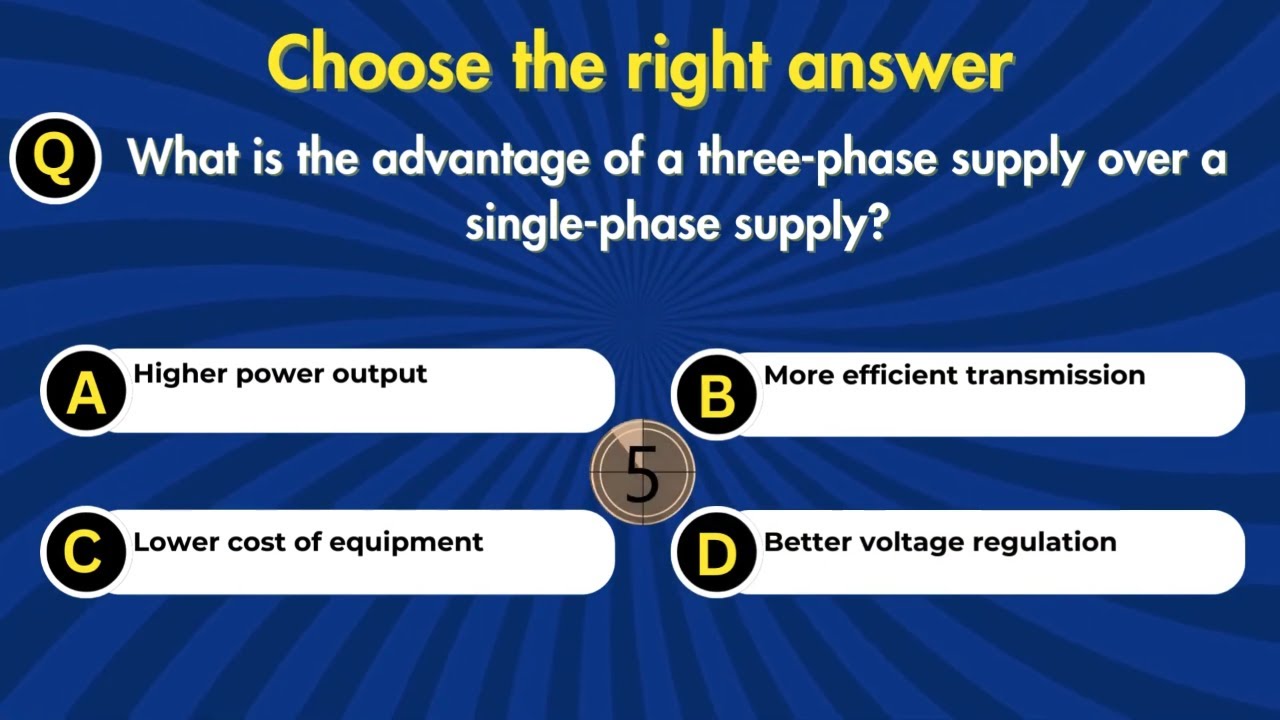 Choose the right answer

Q What is the advantage of a three-phase supply over a single-phase supply?

A Higher power output

B More efficient transmission

5

C Lower cost of equipment

D Better voltage regulation